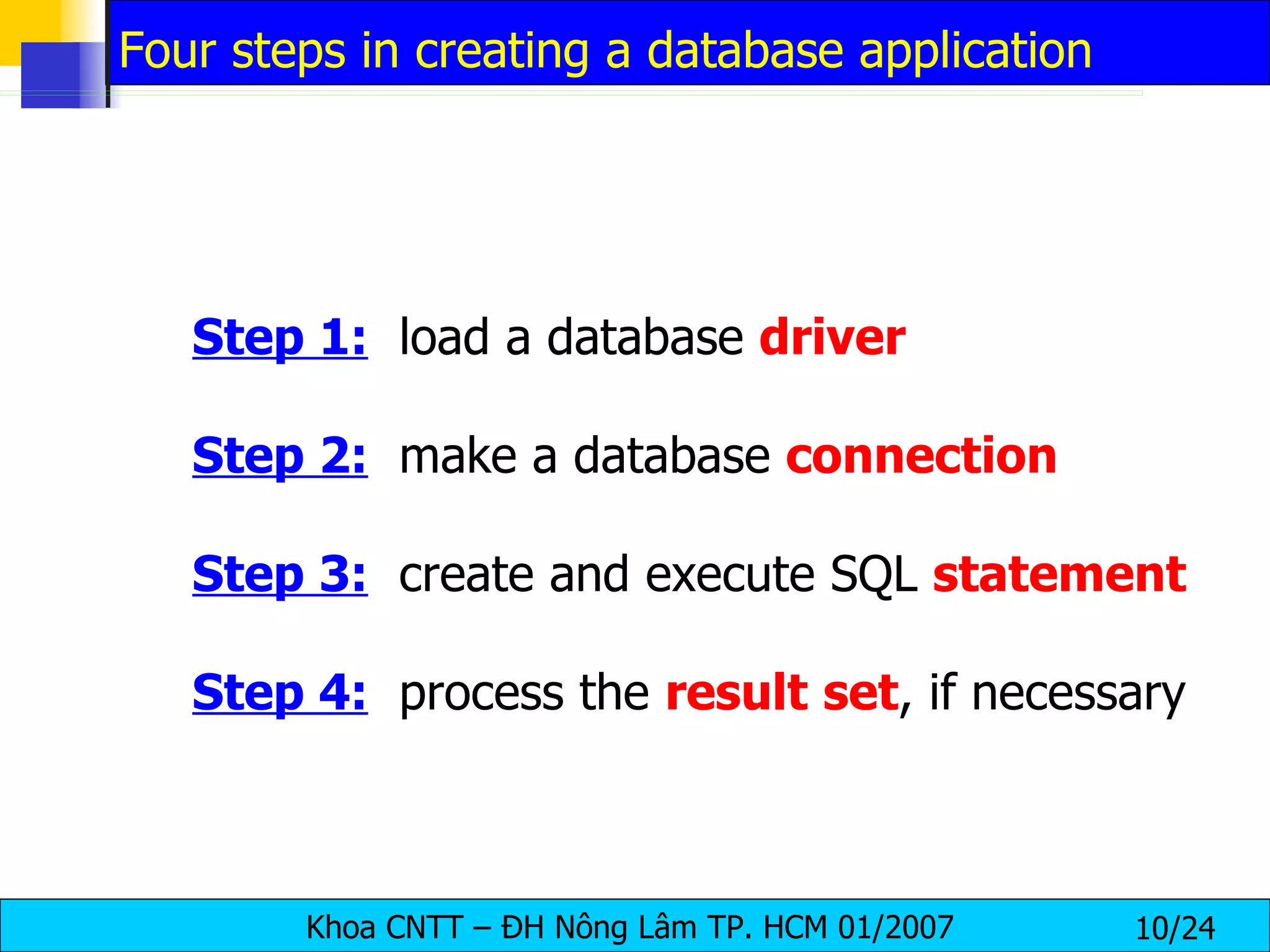 Four steps in creating a database application

Step 1: load a database driver

Step 2: make a database connection

Step 3: create and execute SQL statement

Step 4: process the result set, if necessary

Khoa CNTT – ĐH Nông Lâm TP. HCM 01/2007

10/24